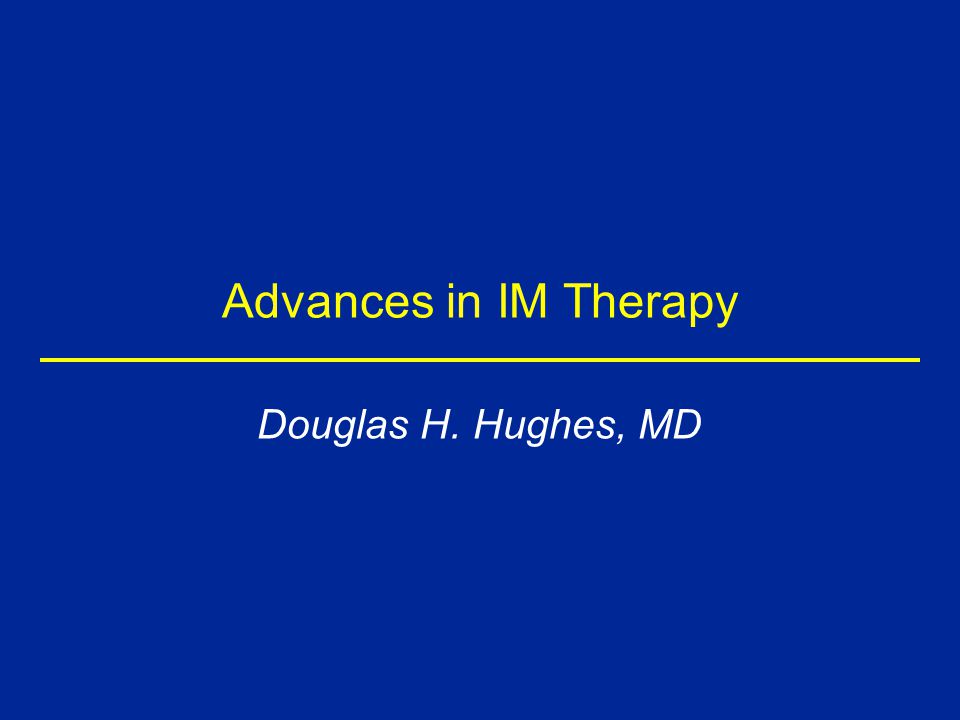 Advances in IM Therapy

Douglas H. Hughes, MD